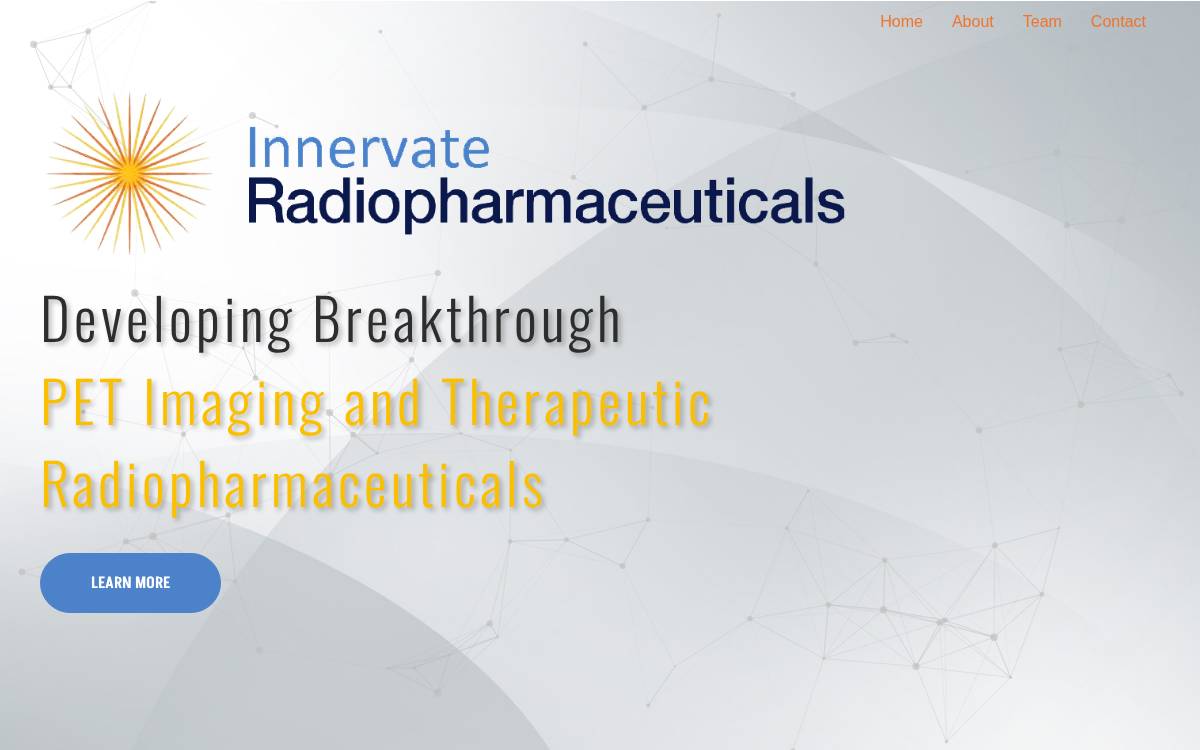 Home About Team Contact

Innervate
Radiopharmaceuticals

Developing Breakthrough
PET Imaging and Therapeutic Radiopharmaceuticals

LEARN MORE